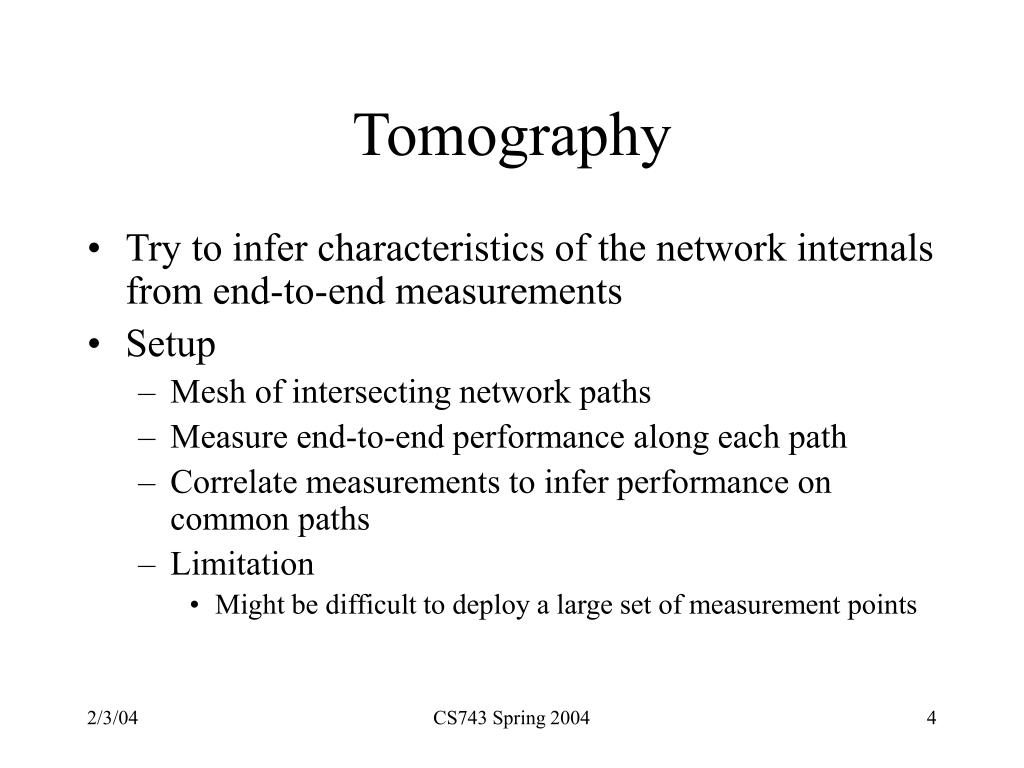 Tomography

• Try to infer characteristics of the network internals from end-to-end measurements
• Setup
– Mesh of intersecting network paths
– Measure end-to-end performance along each path
– Correlate measurements to infer performance on common paths
– Limitation
• Might be difficult to deploy a large set of measurement points

2/3/04

CS743 Spring 2004

4